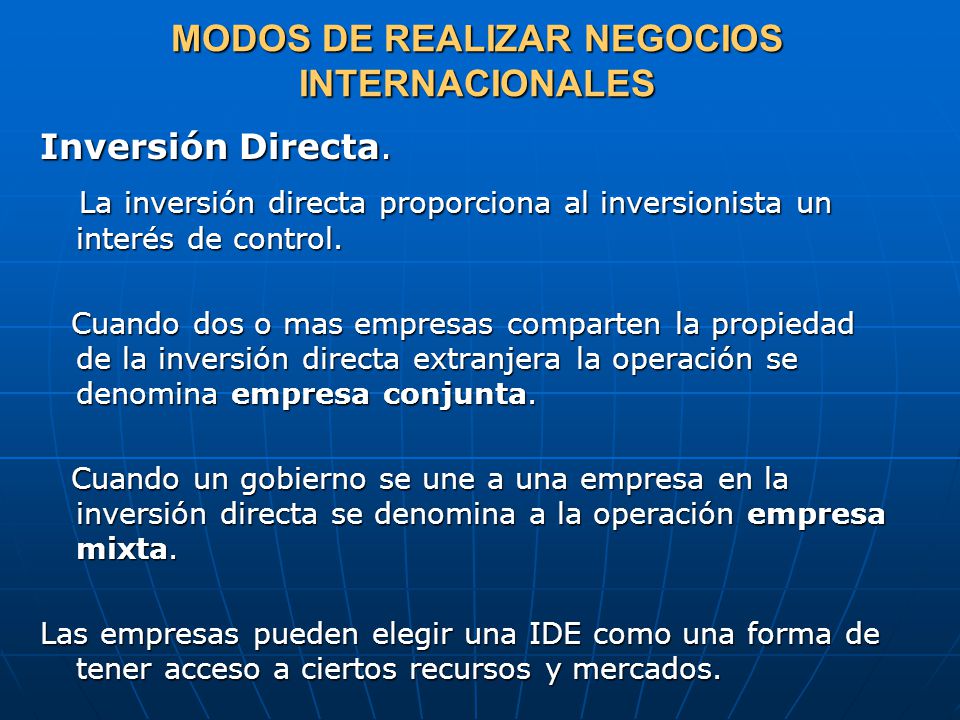 MODOS DE REALIZAR NEGOCIOS INTERNACIONALES

Inversión Directa.

La inversión directa proporciona al inversionista un interés de control.

Cuando dos o mas empresas comparten la propiedad de la inversión directa extranjera la operación se denomina empresa conjunta.

Cuando un gobierno se une a una empresa en la inversión directa se denomina a la operación empresa mixta.

Las empresas pueden elegir una IDE como una forma de tener acceso a ciertos recursos y mercados.